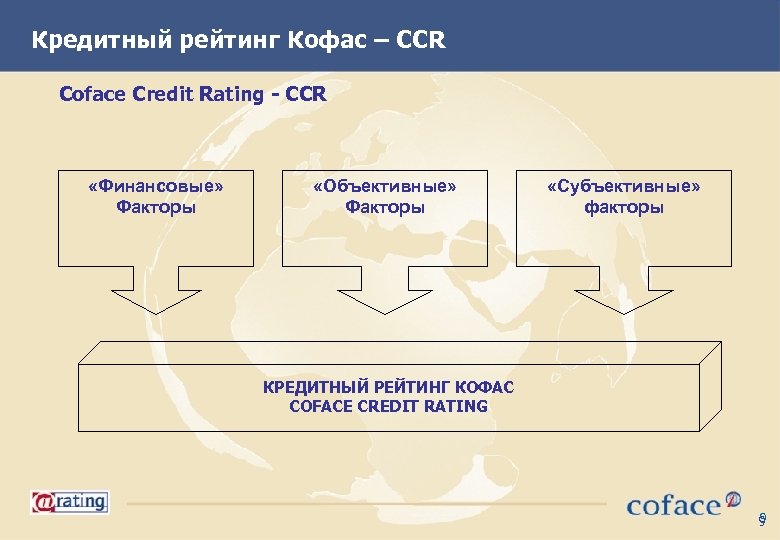 Кредитный рейтинг Кофас – CCR

Coface Credit Rating - CCR

«Финансовые» Факторы

«Объективные» Факторы

«Субъективные» факторы

КРЕДИТНЫЙ РЕЙТИНГ КОФАС
COFACE CREDIT RATING

@rating

coface

9